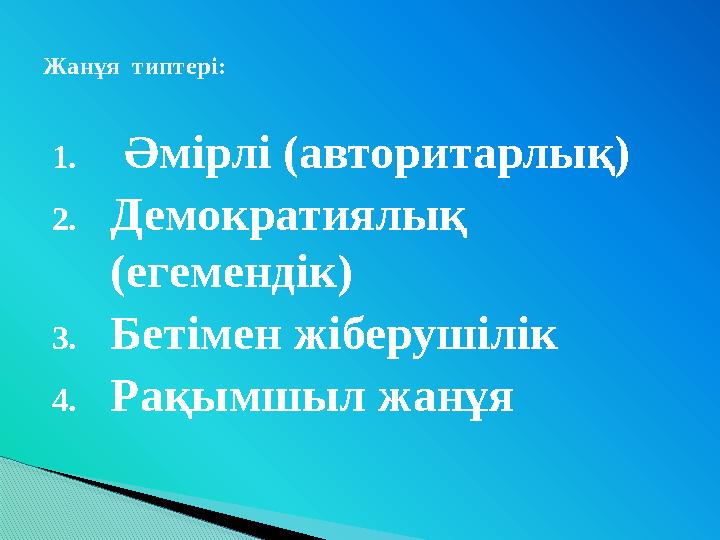 Жанұя типтері:

1. Әмірлі (авторитарлық)
2. Демократиялық (егемендік)
3. Бетімен жіберушілік
4. Рақымшыл жанұя